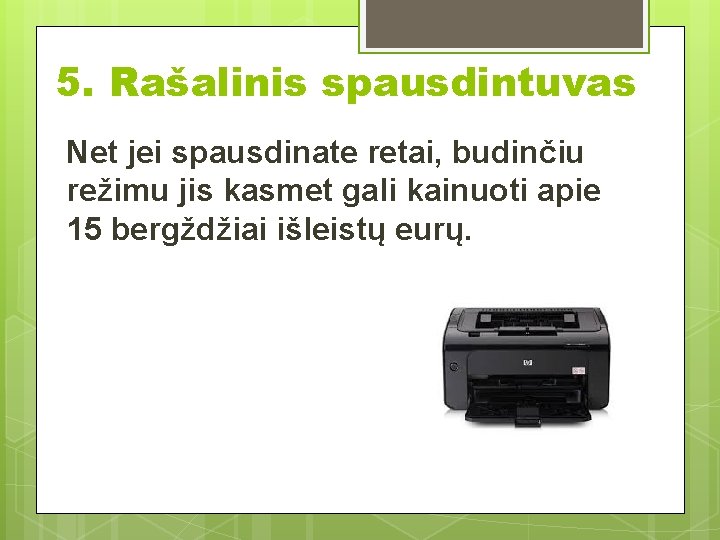 5. Rašalinis spausdintuvas

Net jei spausdinate retai, budinčiu režimu jis kasmet gali kainuoti apie 15 bergždžiai išleistų eurų.